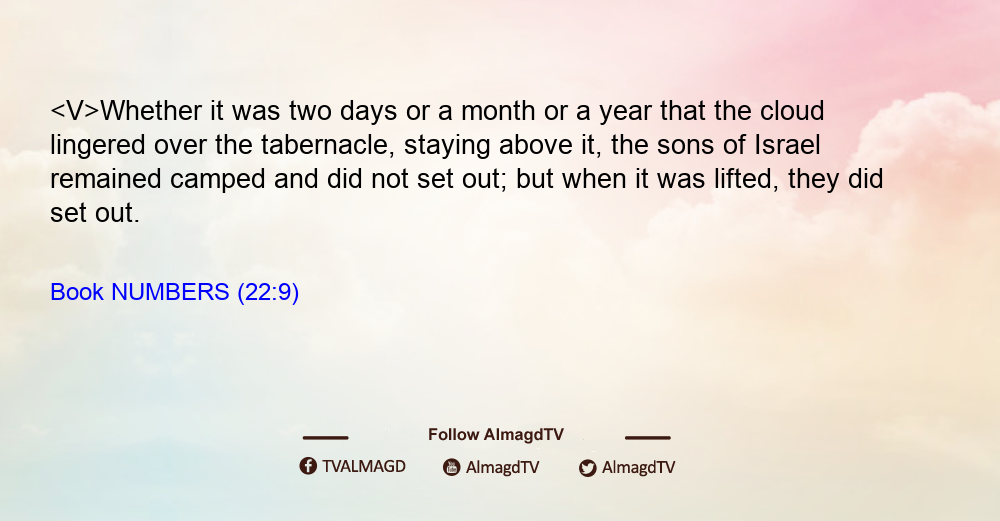 <V>Whether it was two days or a month or a year that the cloud lingered over the tabernacle, staying above it, the sons of Israel remained camped and did not set out; but when it was lifted, they did set out.

Book NUMBERS (22:9)

Follow AlmagdTV

TVALMAGD AlmagdTV AlmagdTV